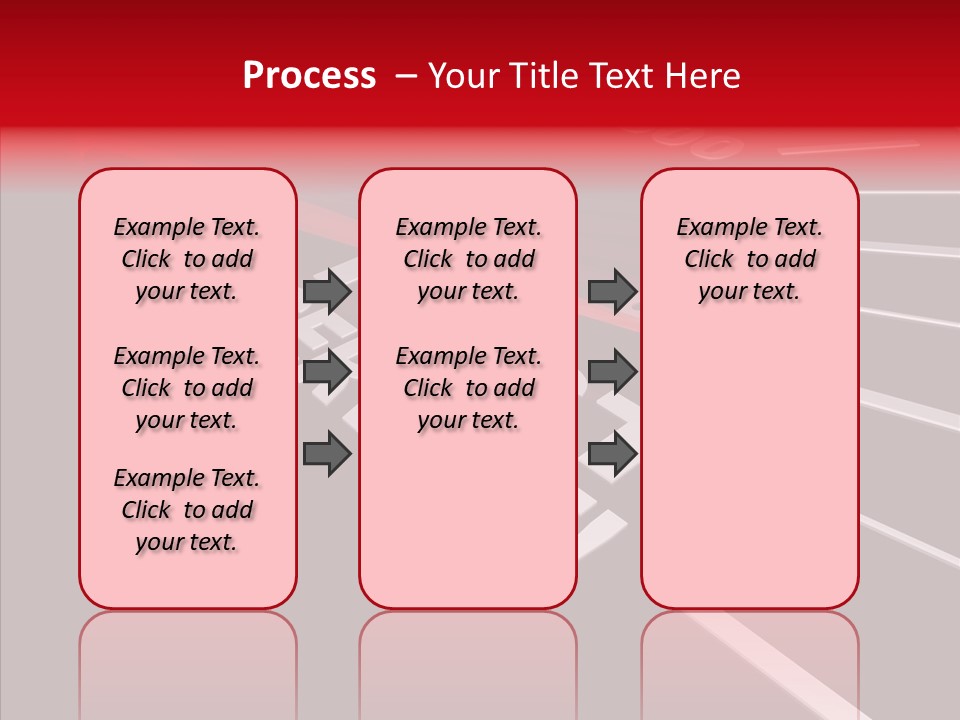 Process – Your Title Text Here

Example Text. Click to add your text.

Example Text. Click to add your text.

Example Text. Click to add your text.

Example Text. Click to add your text.

Example Text. Click to add your text.

Example Text. Click to add your text.